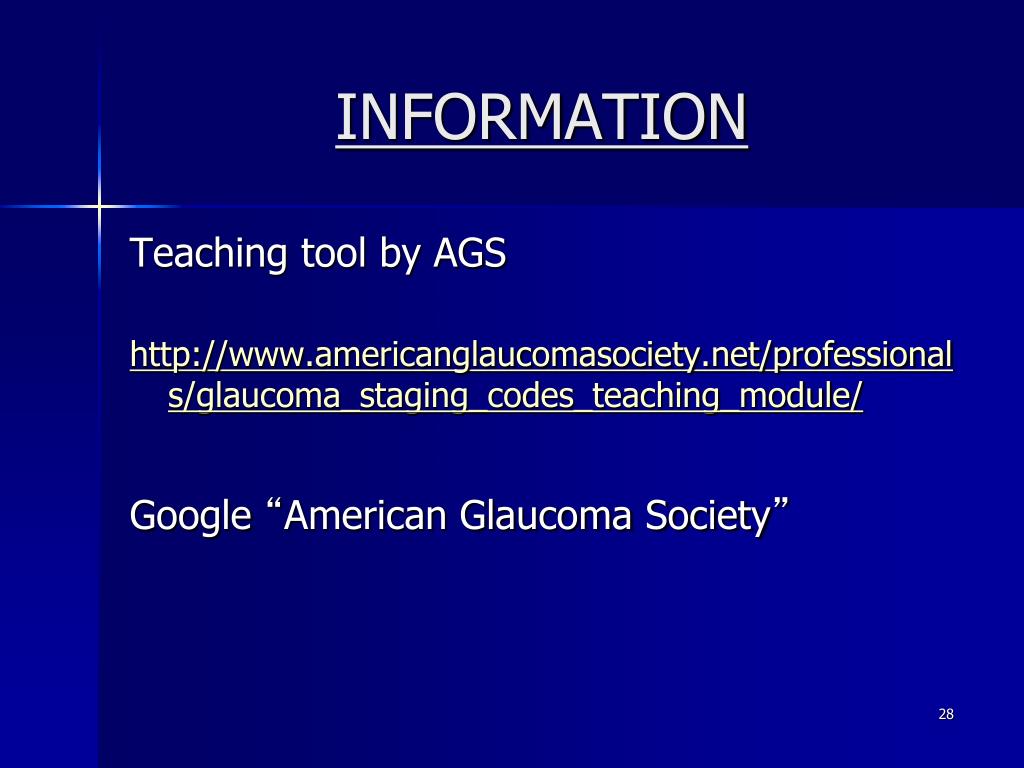 INFORMATION

Teaching tool by AGS

http://www.americanglaucomasociety.net/professionals/glaucoma_staging_codes_teaching_module/

Google “American Glaucoma Society”

28